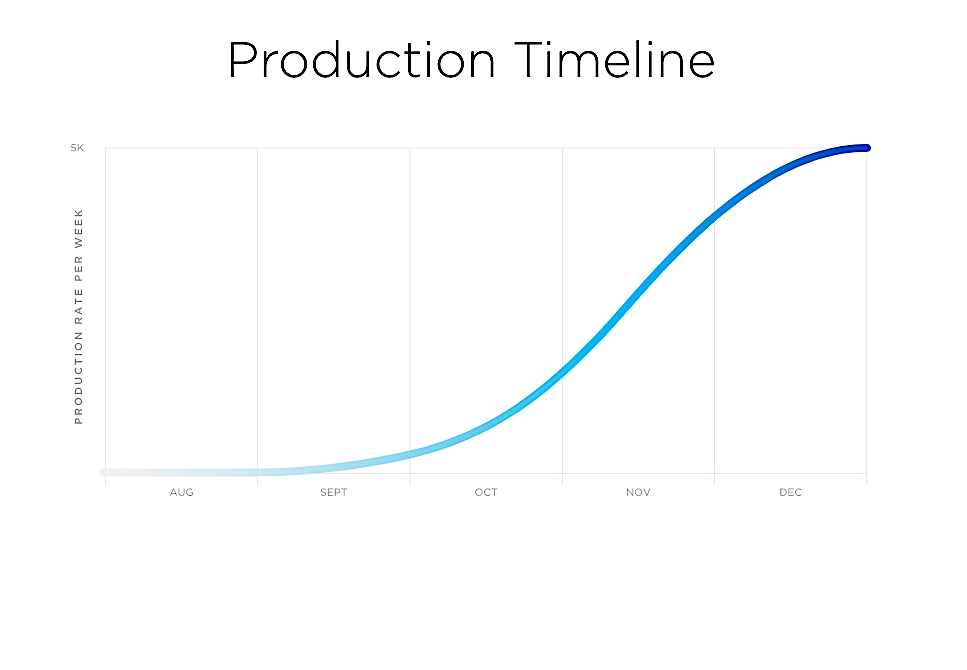 Production Timeline

5K

PRODUCTION RATE PER WEEK

AUG

SEPT

OCT

NOV

DEC